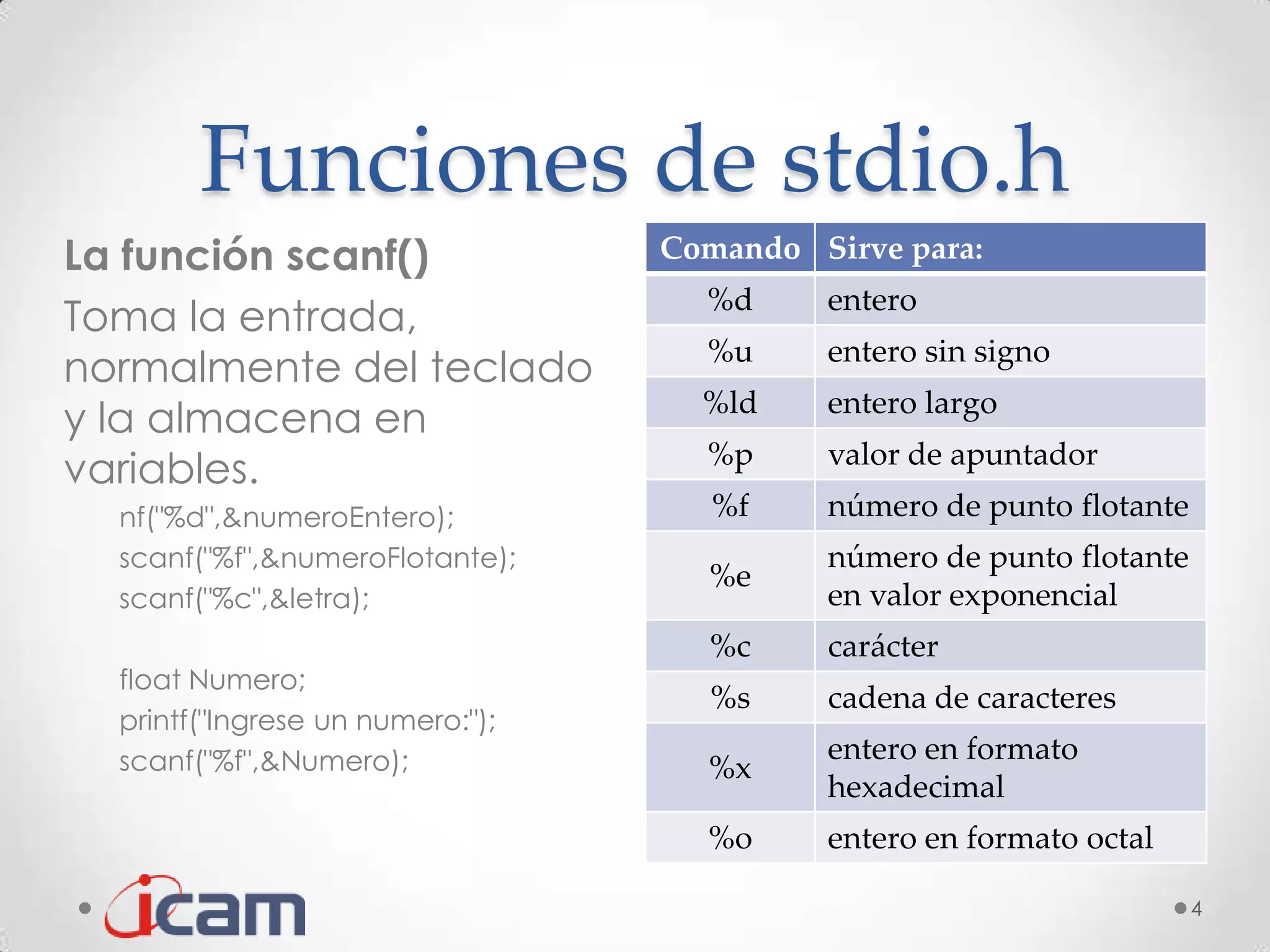 Funciones de stdio.h

La función scanf()

Toma la entrada, normalmente del teclado y la almacena en variables.

nf("%d",&numeroEntero);
scanf("%f",&numeroFlotante);
scanf("%c",&letra);

float Numero;
printf("Ingrese un numero:");
scanf("%f",&Numero);

| Comando | Sirve para: |
|---|---|
| %d | entero |
| %u | entero sin signo |
| %ld | entero largo |
| %p | valor de apuntador |
| %f | número de punto flotante |
| %e | número de punto flotante en valor exponencial |
| %c | carácter |
| %s | cadena de caracteres |
| %x | entero en formato hexadecimal |
| %o | entero en formato octal |

icam

4